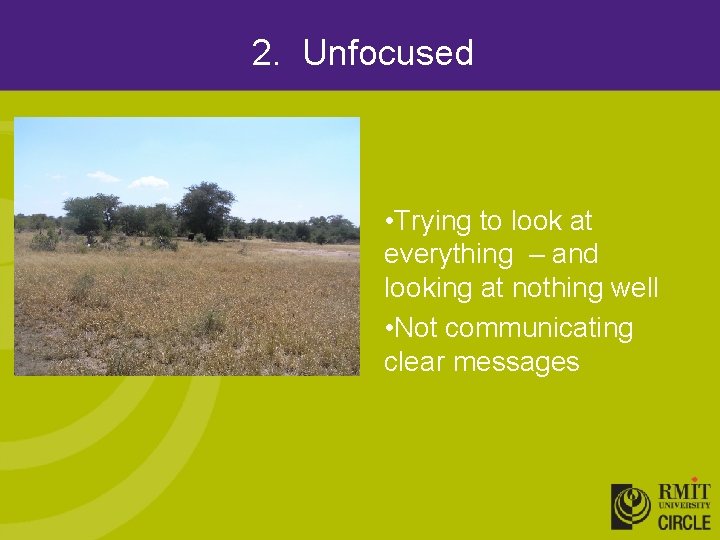 2. Unfocused

•Trying to look at everything – and looking at nothing well

•Not communicating clear messages

RMIT UNIVERSITY CIRCLE